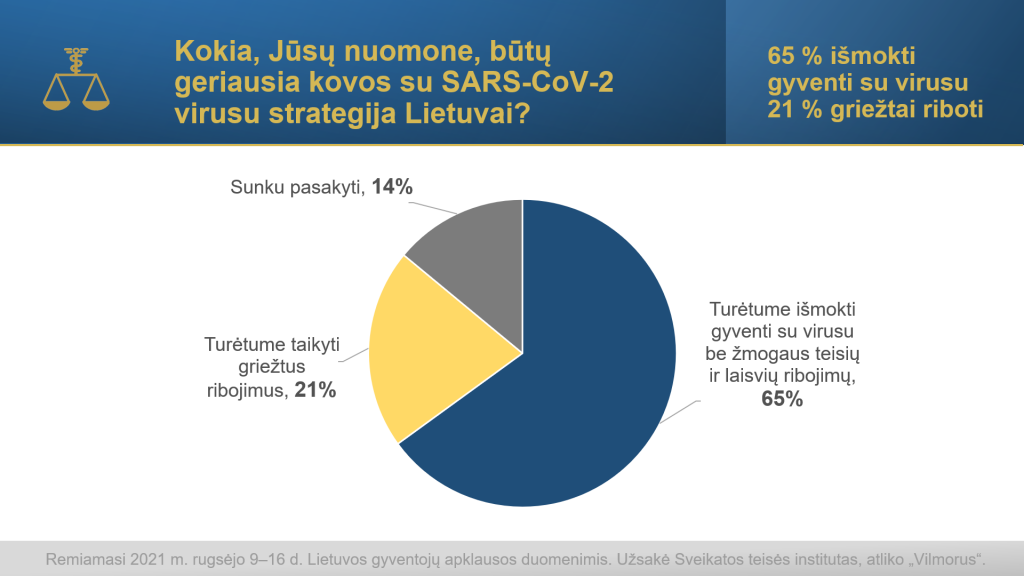 Kokia, Jūsų nuomone, būtų geriausia kovos su SARS-CoV-2 virusu strategija Lietuvai?

65 % išmokti gyventi su virusu
21 % griežtai riboti

Sunku pasakyti, 14%

Turėtume taikyti griežtus ribojimus, 21%

Turėtume išmokti gyventi su virusu be žmogaus teisių ir laisvių ribojimų, 65%

Remiamasi 2021 m. rugsėjo 9–16 d. Lietuvos gyventojų apklausos duomenimis. Užsakė Sveikatos teisės institutas, atliko „Vilmorus“.